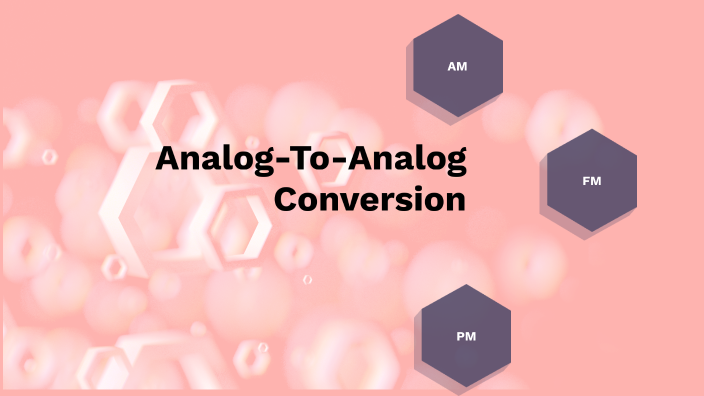 Analog-To-Analog Conversion

AM

FM

PM